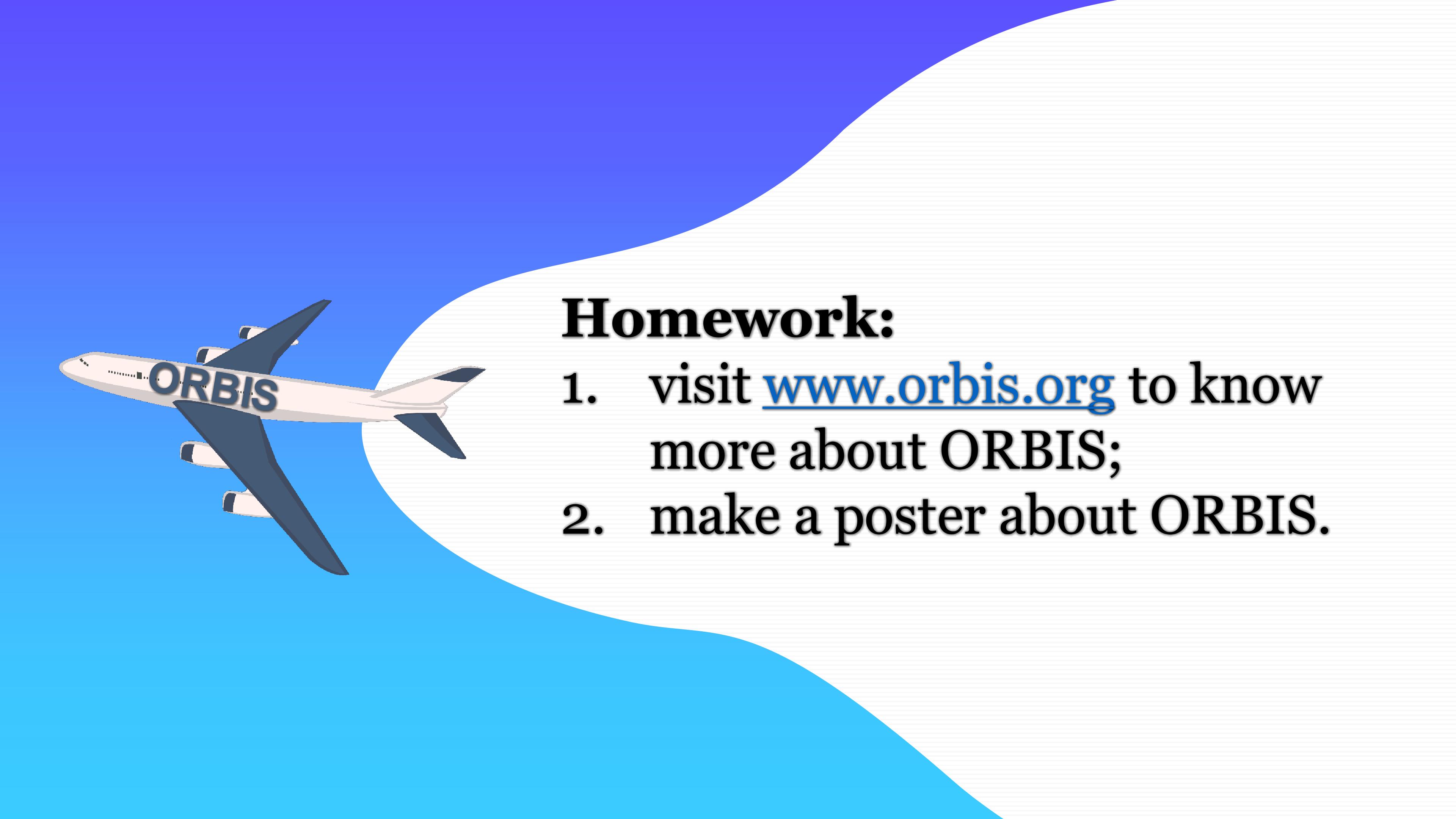 ORBIS

Homework:
1. visit www.orbis.org to know more about ORBIS;
2. make a poster about ORBIS.